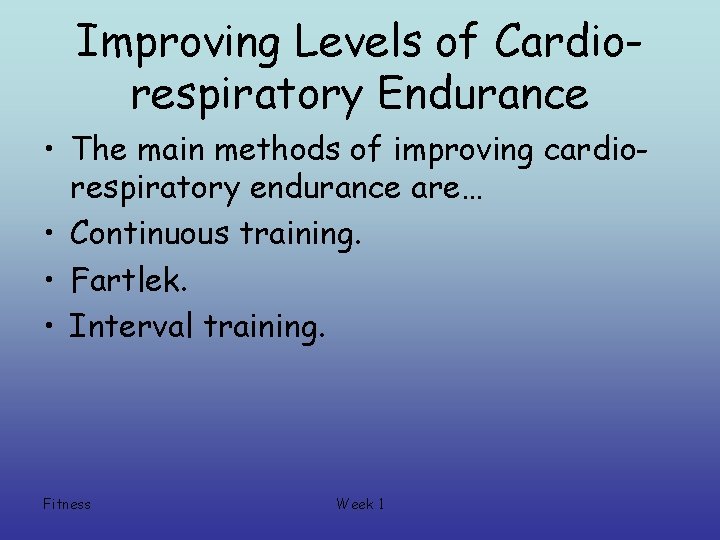 Improving Levels of Cardio-respiratory Endurance

• The main methods of improving cardio-respiratory endurance are…
• Continuous training.
• Fartlek.
• Interval training.

Fitness

Week 1